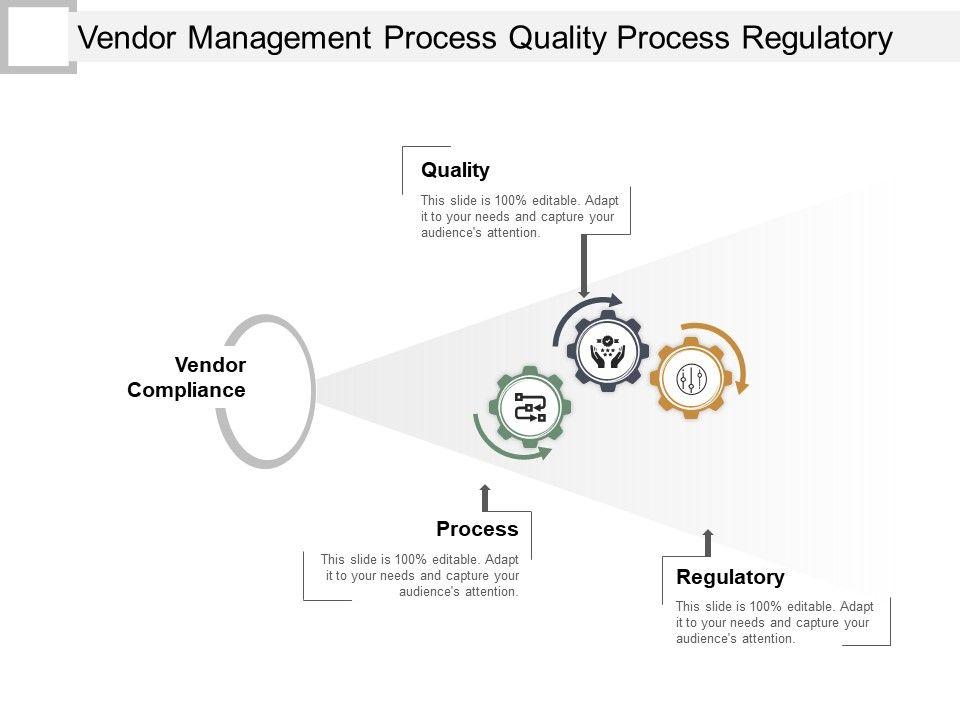 Vendor Management Process Quality Process Regulatory

Quality

This slide is 100% editable. Adapt it to your needs and capture your audience's attention.

Vendor Compliance

Process

This slide is 100% editable. Adapt it to your needs and capture your audience's attention.

Regulatory

This slide is 100% editable. Adapt it to your needs and capture your audience's attention.